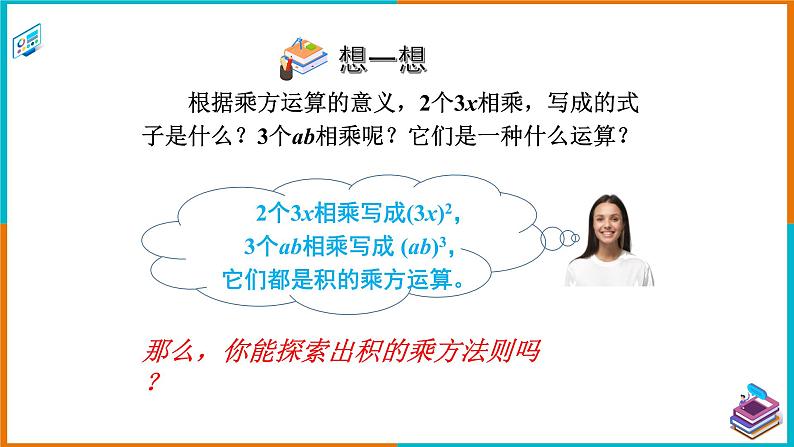 想一想

根据乘方运算的意义，2个$3x$相乘，写成的式子是什么？3个$ab$相乘呢？它们是一种什么运算？

2个$3x$相乘写成$(3x)^2$，
3个$ab$相乘写成 $(ab)^3$，
它们都是积的乘方运算。

那么，你能探索出积的乘方法则吗？